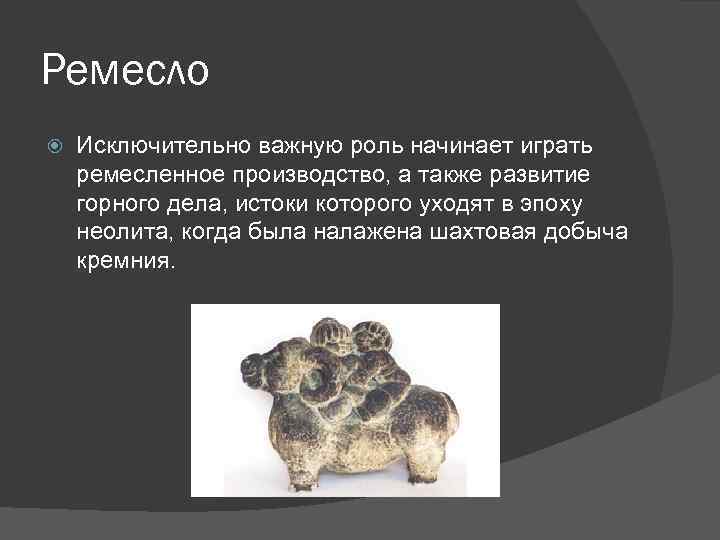 Ремесло

Исключительно важную роль начинает играть ремесленное производство, а также развитие горного дела, истоки которого уходят в эпоху неолита, когда была налажена шахтовая добыча кремния.